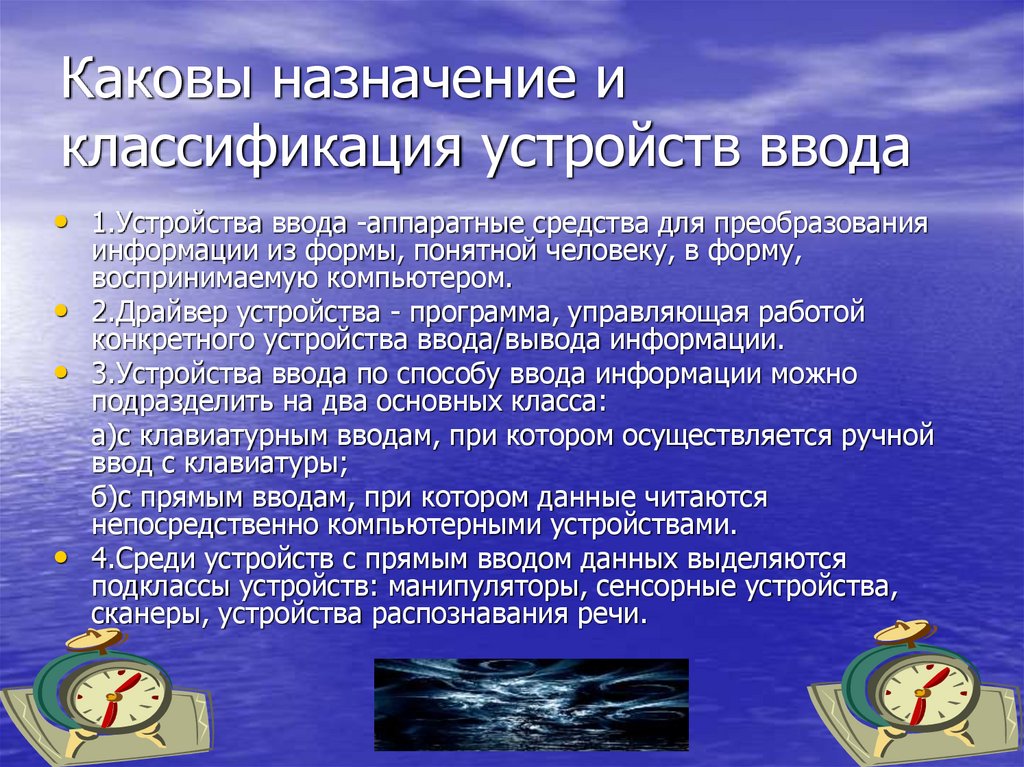 Каковы назначение и классификация устройств ввода

• 1.Устройства ввода -аппаратные средства для преобразования информации из формы, понятной человеку, в форму, воспринимаемую компьютером.
• 2.Драйвер устройства - программа, управляющая работой конкретного устройства ввода/вывода информации.
• 3.Устройства ввода по способу ввода информации можно подразделить на два основных класса:
а)с клавиатурным вводам, при котором осуществляется ручной ввод с клавиатуры;
б)с прямым вводам, при котором данные читаются непосредственно компьютерными устройствами.
• 4.Среди устройств с прямым вводом данных выделяются подклассы устройств: манипуляторы, сенсорные устройства, сканеры, устройства распознавания речи.